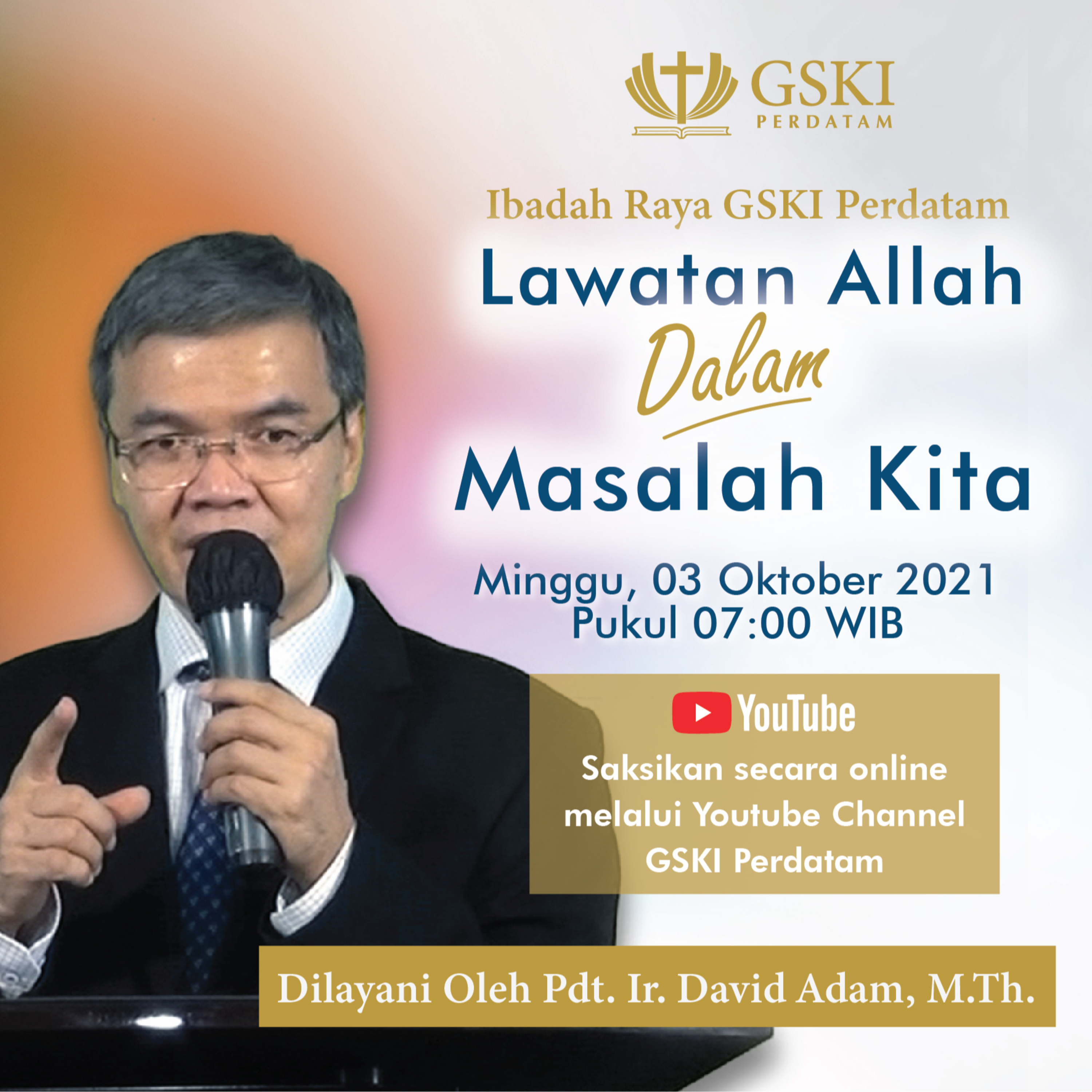 GSKI
PERDATAM

Ibadah Raya GSKI Perdatam

Lawatan Allah
Dalam
Masalah Kita

Minggu, 03 Oktober 2021
Pukul 07:00 WIB

YouTube
Saksikan secara online melalui Youtube Channel GSKI Perdatam

Dilayani Oleh Pdt. Ir. David Adam, M.Th.